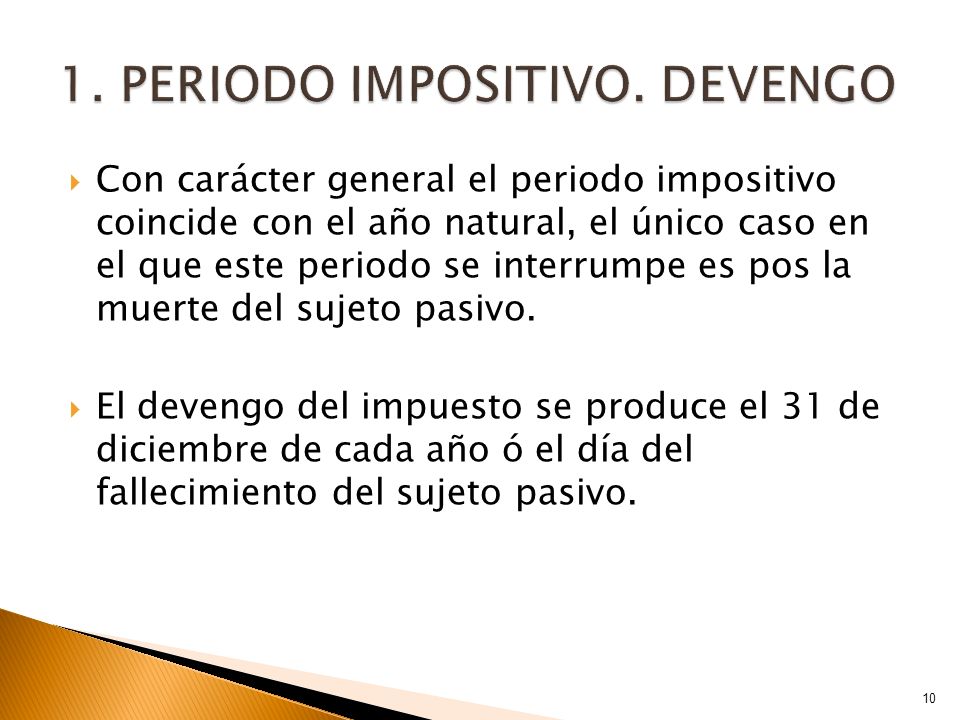 1. PERIODO IMPOSITIVO. DEVENGO

Con carácter general el periodo impositivo coincide con el año natural, el único caso en el que este periodo se interrumpe es pos la muerte del sujeto pasivo.

El devengo del impuesto se produce el 31 de diciembre de cada año ó el día del fallecimiento del sujeto pasivo.

10